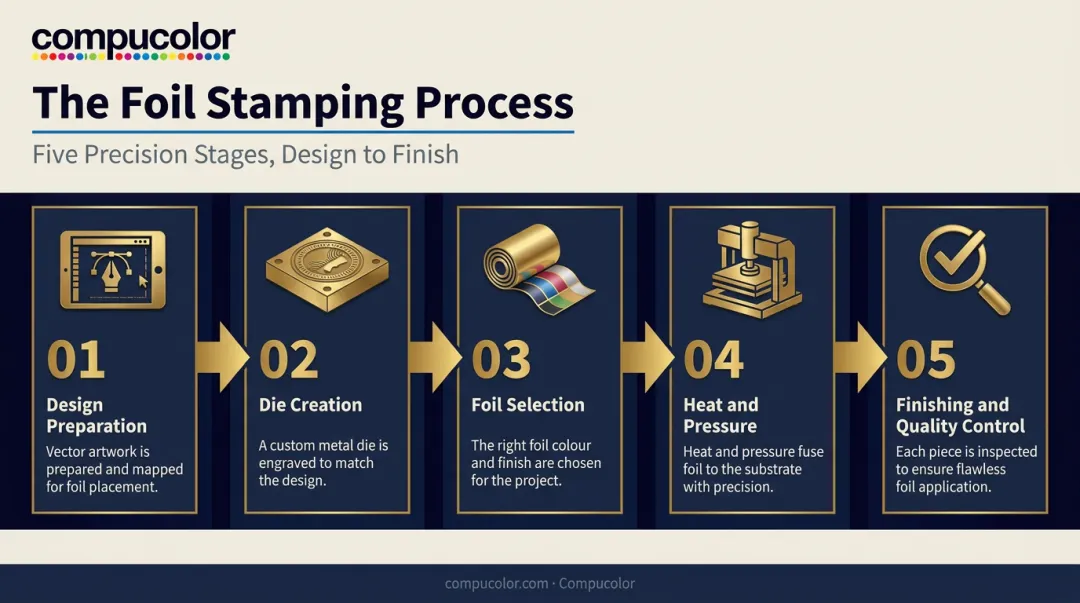 compucolor

The Foil Stamping Process

Five Precision Stages, Design to Finish

01
Design Preparation
Vector artwork is prepared and mapped for foil placement.

02
Die Creation
A custom metal die is engraved to match the design.

03
Foil Selection
The right foil colour and finish are chosen for the project.

04
Heat and Pressure
Heat and pressure fuse foil to the substrate with precision.

05
Finishing and Quality Control
Each piece is inspected to ensure flawless foil application.

compucolor.com · Compucolor